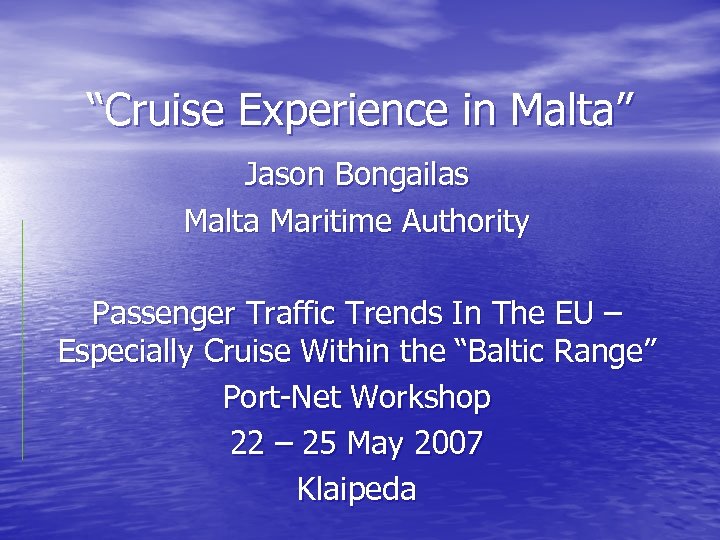 “Cruise Experience in Malta”

Jason Bongailas

Malta Maritime Authority

Passenger Traffic Trends In The EU – Especially Cruise Within the “Baltic Range”

Port-Net Workshop

22 – 25 May 2007

Klaipeda